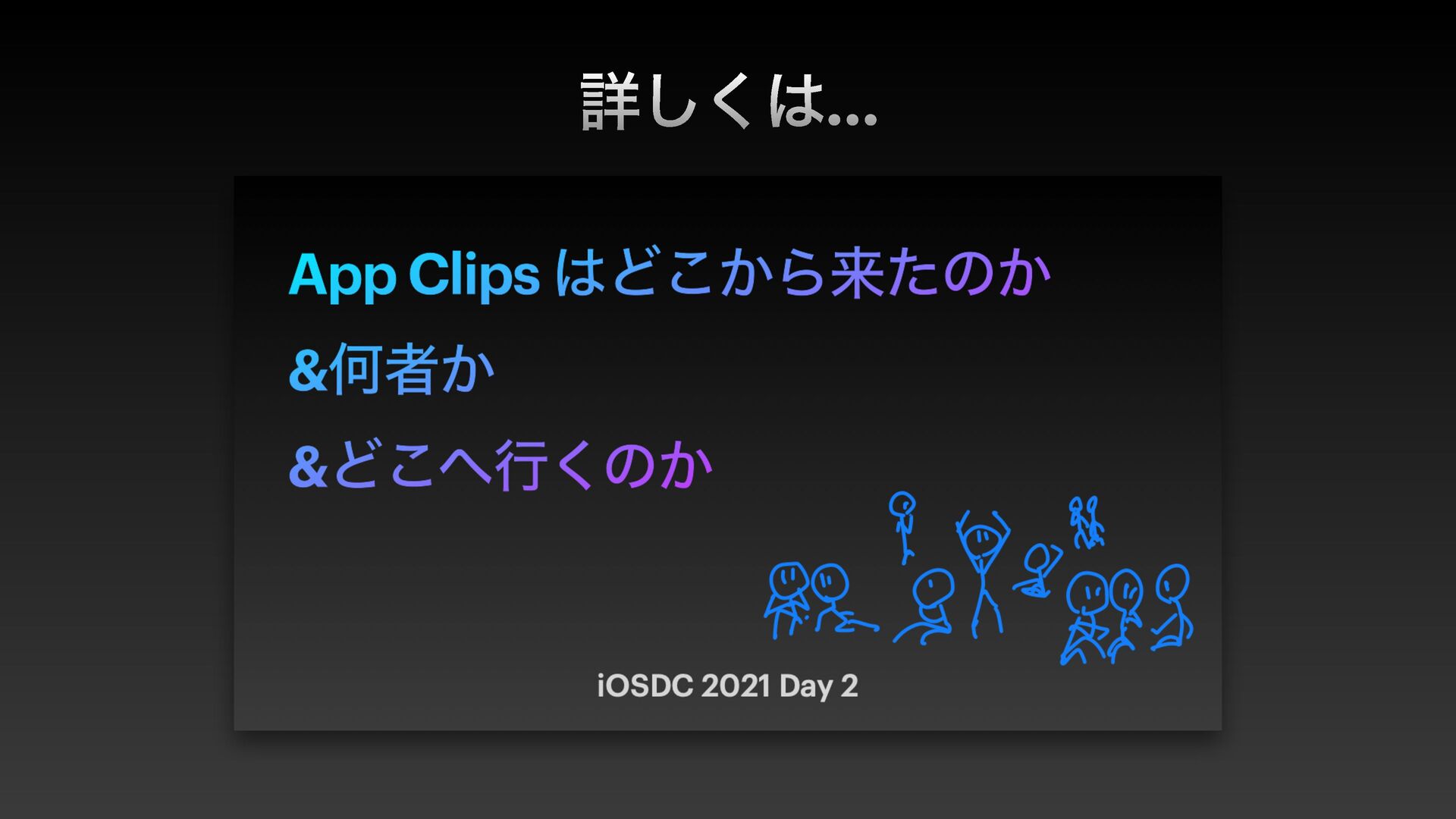 詳しくは...

App Clips はどこから来たのか
&何者か
&どこへ行くのか

iOSDC 2021 Day 2